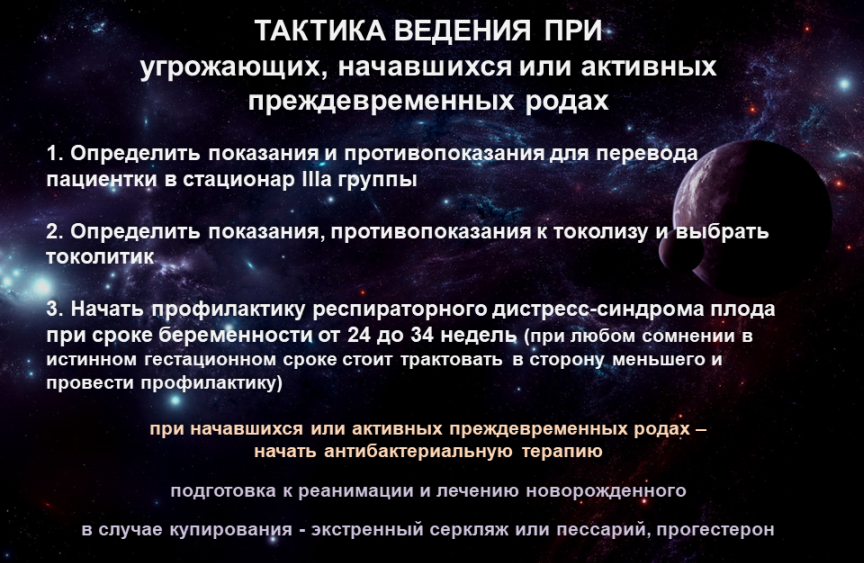 ТАКТИКА ВЕДЕНИЯ ПРИ угрожающих, начавшихся или активных преждевременных родах

1. Определить показания и противопоказания для перевода пациентки в стационар IIIа группы

2. Определить показания, противопоказания к токолизу и выбрать токолитик

3. Начать профилактику респираторного дистресс-синдрома плода при сроке беременности от 24 до 34 недель (при любом сомнении в истинном гестационном сроке стоит трактовать в сторону меньшего и провести профилактику)

при начавшихся или активных преждевременных родах – начать антибактериальную терапию

подготовка к реанимации и лечению новорожденного

в случае купирования - экстренный серкляж или пессарий, прогестерон